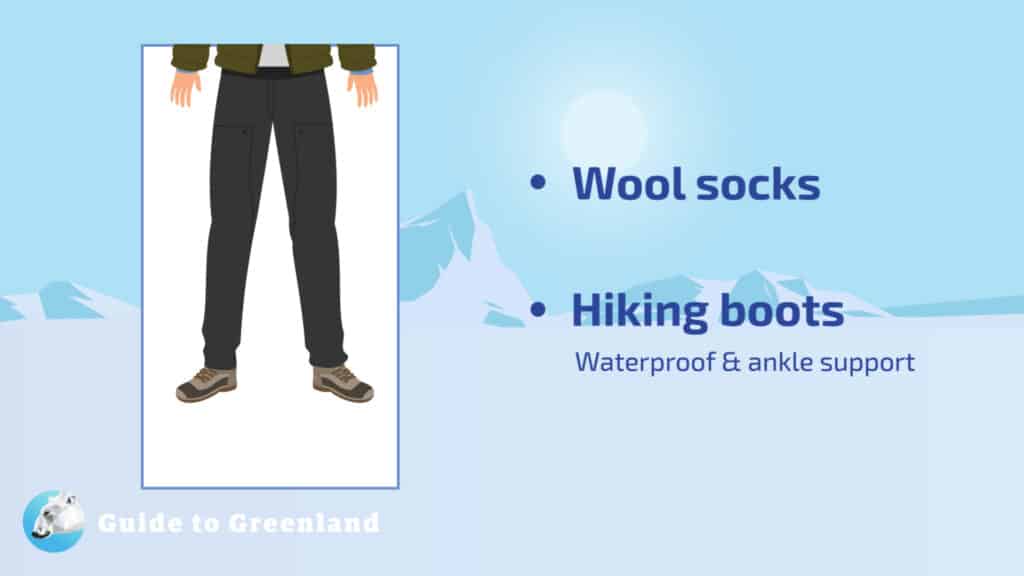 • Wool socks

• Hiking boots
Waterproof & ankle support

Guide to Greenland